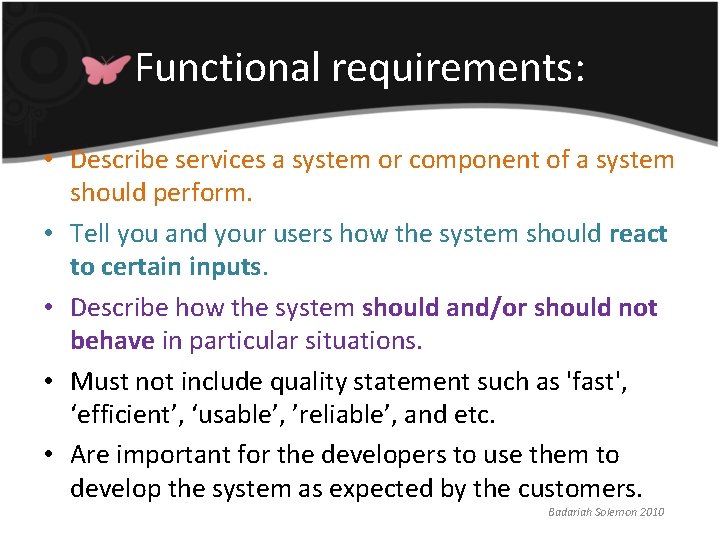 Functional requirements:

• Describe services a system or component of a system should perform.

• Tell you and your users how the system should react to certain inputs.

• Describe how the system should and/or should not behave in particular situations.

• Must not include quality statement such as 'fast', ‘efficient’, ‘usable’, ’reliable’, and etc.

• Are important for the developers to use them to develop the system as expected by the customers.

Badariah Solemon 2010